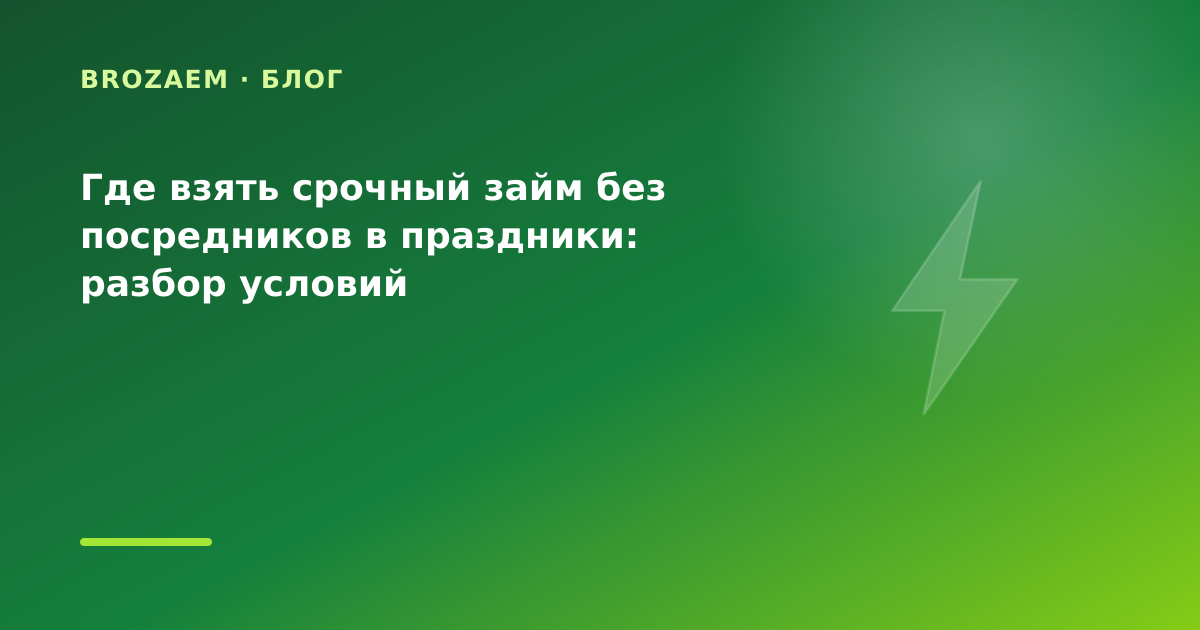 BROZAEM · БЛОГ

Где взять срочный займ без посредников в праздники: разбор условий